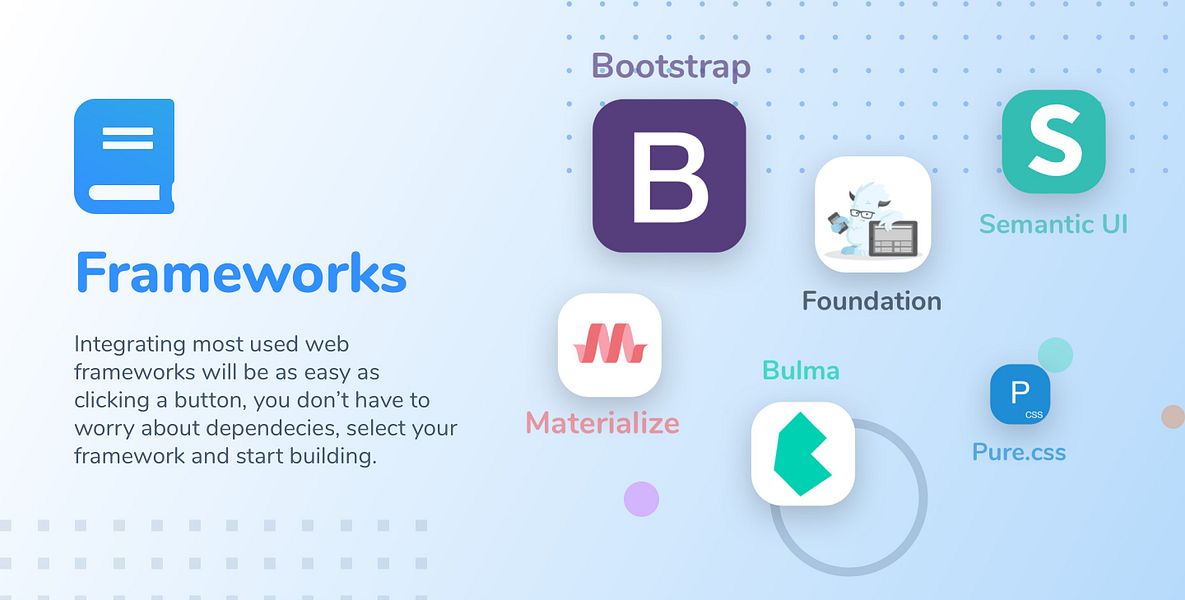 Frameworks

Integrating most used web frameworks will be as easy as clicking a button, you don't have to worry about dependecies, select your framework and start building.

Bootstrap

B

S

Semantic UI

Foundation

Materialize

Bulma

P
CSS

Pure.css